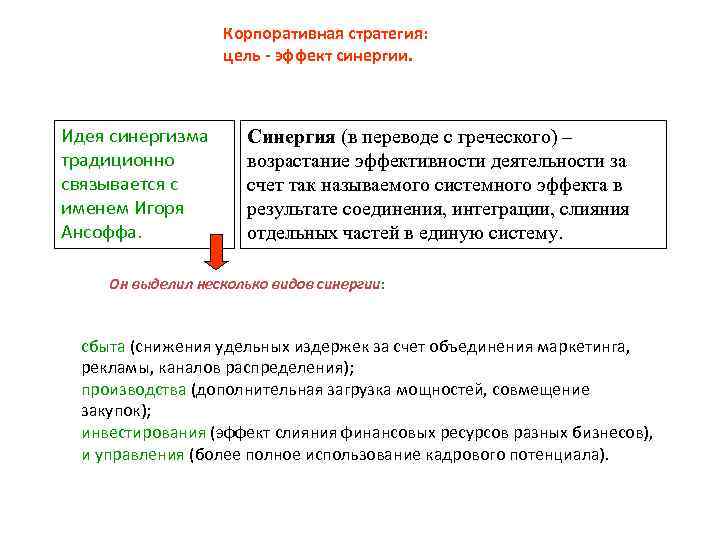 Корпоративная стратегия:
цель - эффект синергии.

Идея синергизма традиционно связывается с именем Игоря Ансоффа.

Синергия (в переводе с греческого) – возрастание эффективности деятельности за счет так называемого системного эффекта в результате соединения, интеграции, слияния отдельных частей в единую систему.

Он выделил несколько видов синергии:

сбыта (снижения удельных издержек за счет объединения маркетинга, рекламы, каналов распределения);
производства (дополнительная загрузка мощностей, совмещение закупок);
инвестирования (эффект слияния финансовых ресурсов разных бизнесов),
и управления (более полное использование кадрового потенциала).